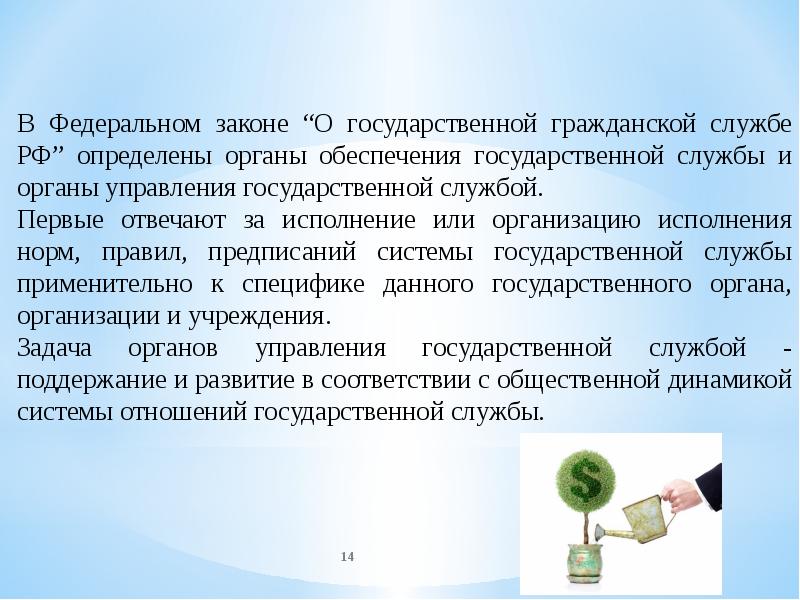 В Федеральном законе “О государственной гражданской службе РФ” определены органы обеспечения государственной службы и органы управления государственной службой.
Первые отвечают за исполнение или организацию исполнения норм, правил, предписаний системы государственной службы применительно к специфике данного государственного органа, организации и учреждения.
Задача органов управления государственной службой - поддержание и развитие в соответствии с общественной динамикой системы отношений государственной службы.

$

14